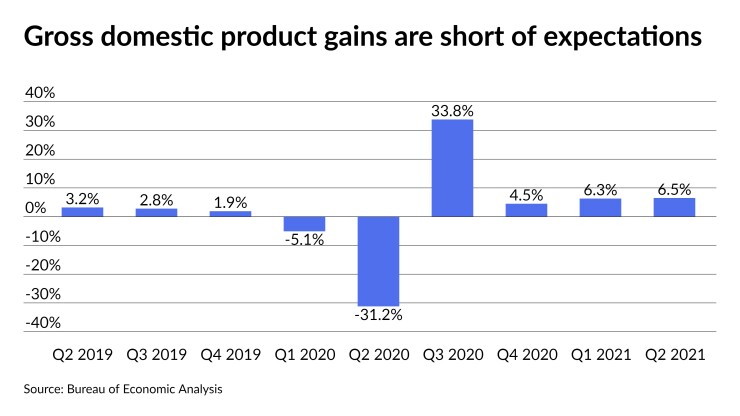 Gross domestic product gains are short of expectations

40%
30%
20%
10%
0%
-10%
-20%
-30%
-40%

3.2%
2.8%
1.9%
-5.1%
-31.2%
33.8%
4.5%
6.3%
6.5%

Q2 2019 Q3 2019 Q4 2019 Q1 2020 Q2 2020 Q3 2020 Q4 2020 Q1 2021 Q2 2021

Source: Bureau of Economic Analysis